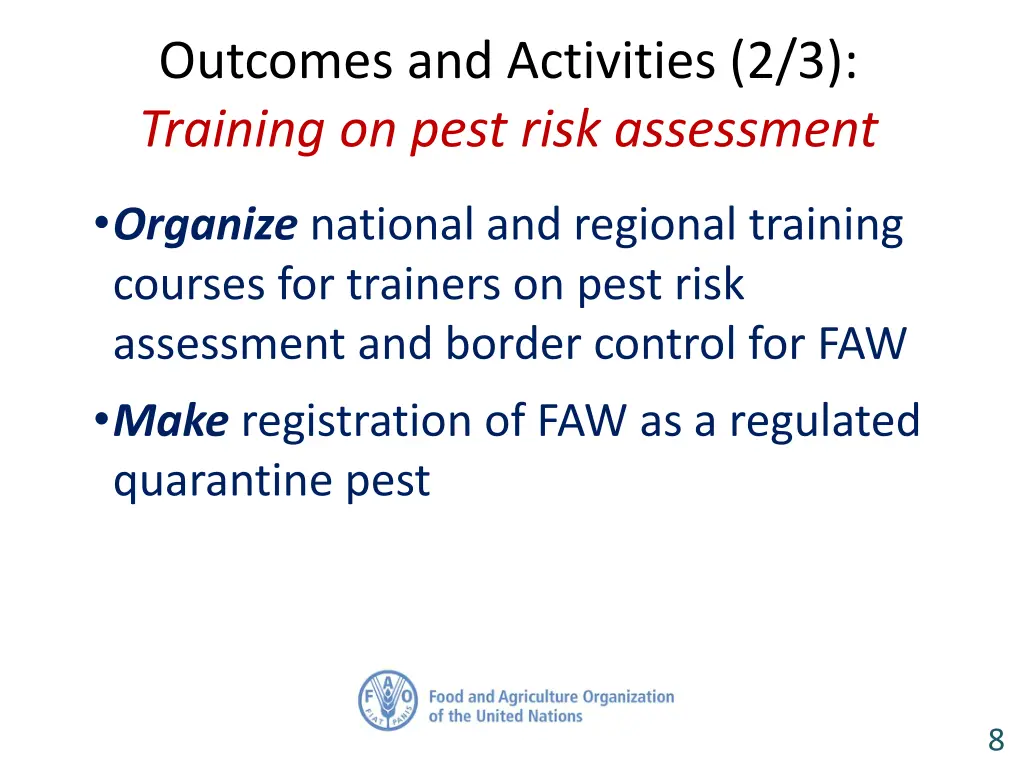 Outcomes and Activities (2/3):
Training on pest risk assessment

• Organize national and regional training courses for trainers on pest risk assessment and border control for FAW

• Make registration of FAW as a regulated quarantine pest

FAO FIAT PANIS
Food and Agriculture Organization of the United Nations

8